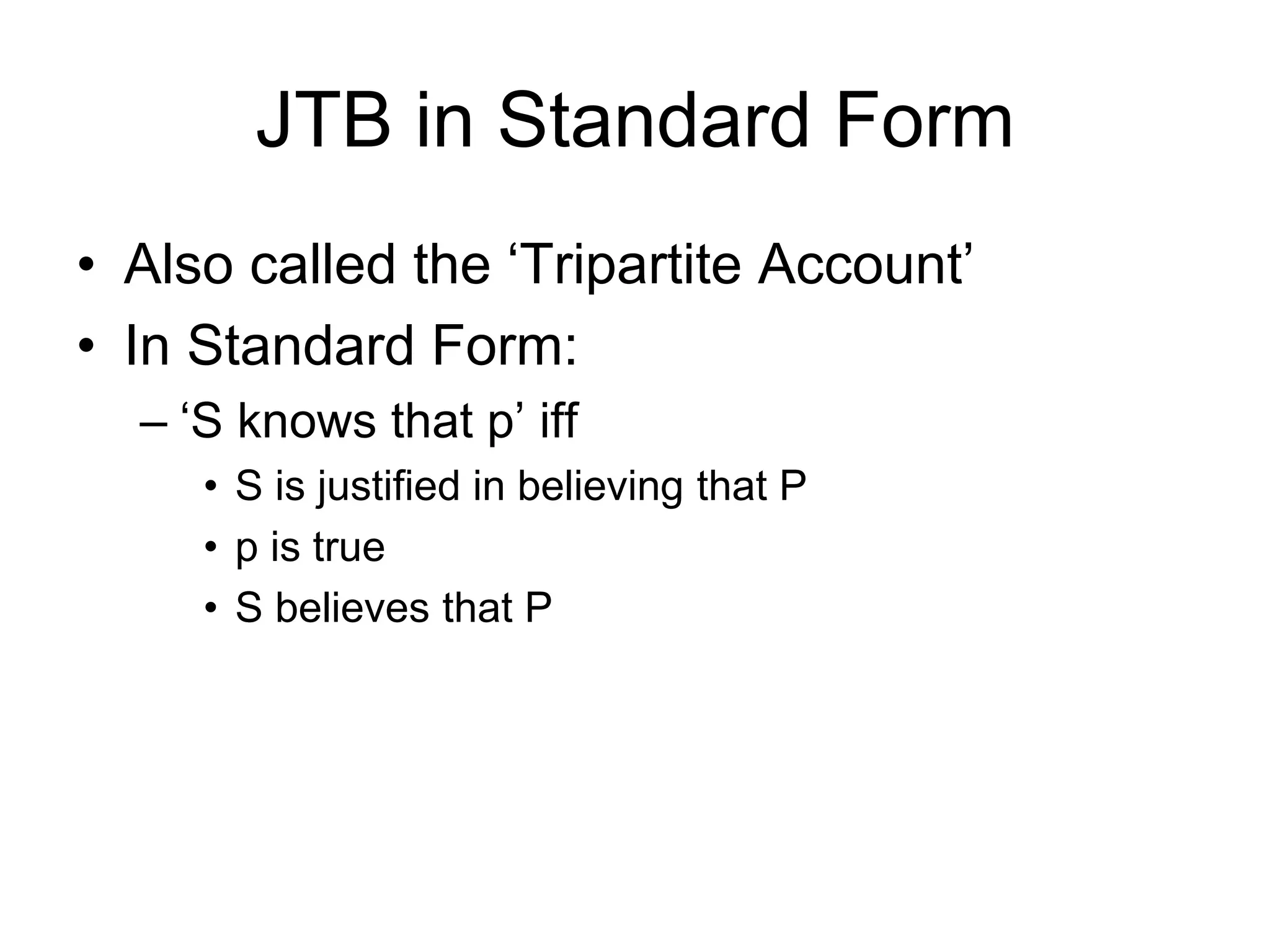 JTB in Standard Form

• Also called the ‘Tripartite Account’
• In Standard Form:
– ‘S knows that p’ iff
• S is justified in believing that P
• p is true
• S believes that P